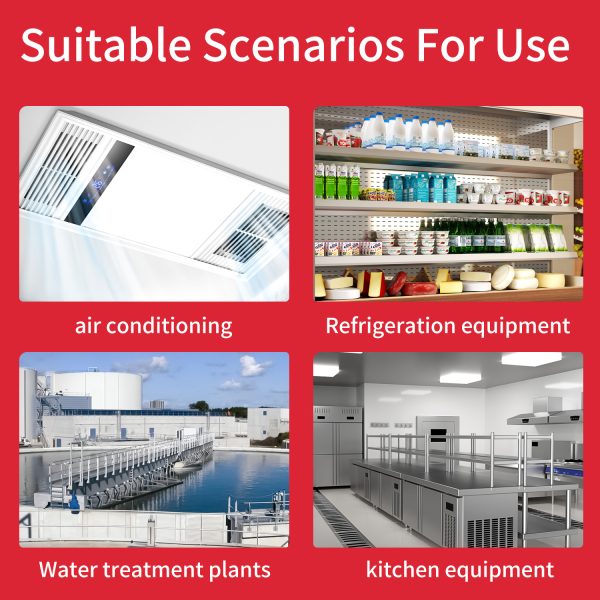 Suitable Scenarios For Use

air conditioning

Refrigeration equipment

Water treatment plants

kitchen equipment